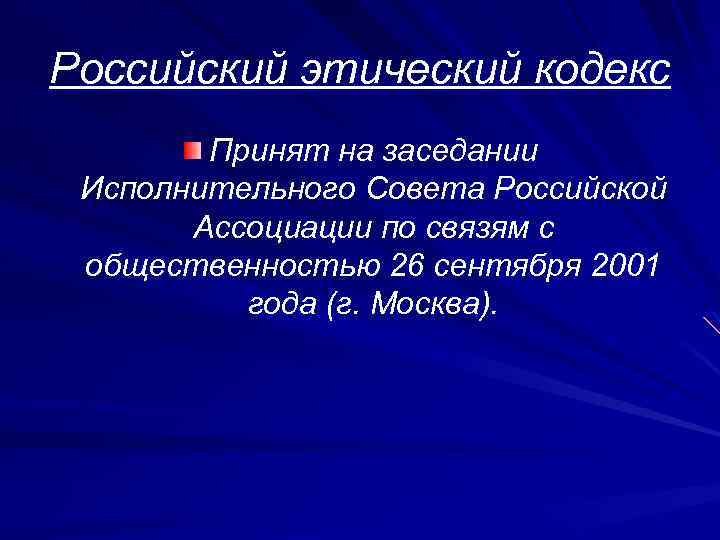 Российский этический кодекс

Принят на заседании Исполнительного Совета Российской Ассоциации по связям с общественностью 26 сентября 2001 года (г. Москва).